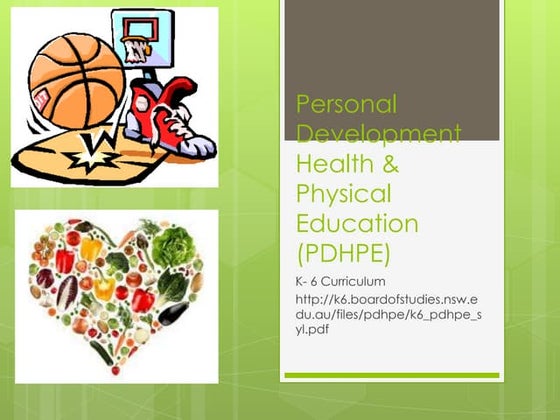 Personal Development Health & Physical Education (PDHPE)

K- 6 Curriculum

http://k6.boardofstudies.nsw.edu.au/files/pdhpe/k6_pdhpe_syl.pdf